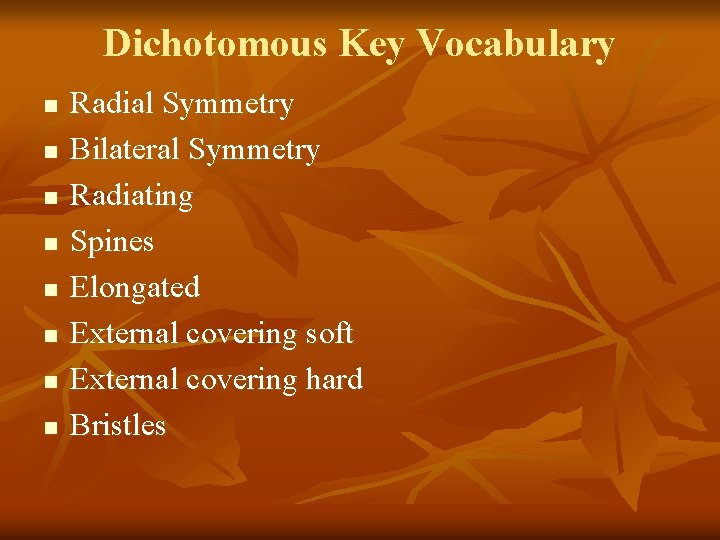 Dichotomous Key Vocabulary

- Radial Symmetry
- Bilateral Symmetry
- Radiating
- Spines
- Elongated
- External covering soft
- External covering hard
- Bristles